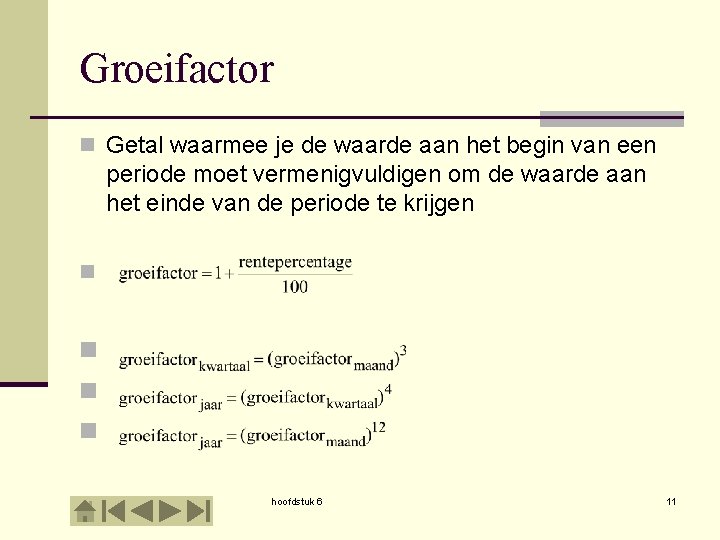 Groeifactor

Getal waarmee je de waarde aan het begin van een periode moet vermenigvuldigen om de waarde aan het einde van de periode te krijgen

$\text{groeifactor} = 1 + \frac{\text{rentepercentage}}{100}$

$\text{groeifactor}_{\text{kwartaal}} = (\text{groeifactor}_{\text{maand}})^3$

$\text{groeifactor}_{\text{jaar}} = (\text{groeifactor}_{\text{kwartaal}})^4$

$\text{groeifactor}_{\text{jaar}} = (\text{groeifactor}_{\text{maand}})^{12}$

hoofdstuk 6

11